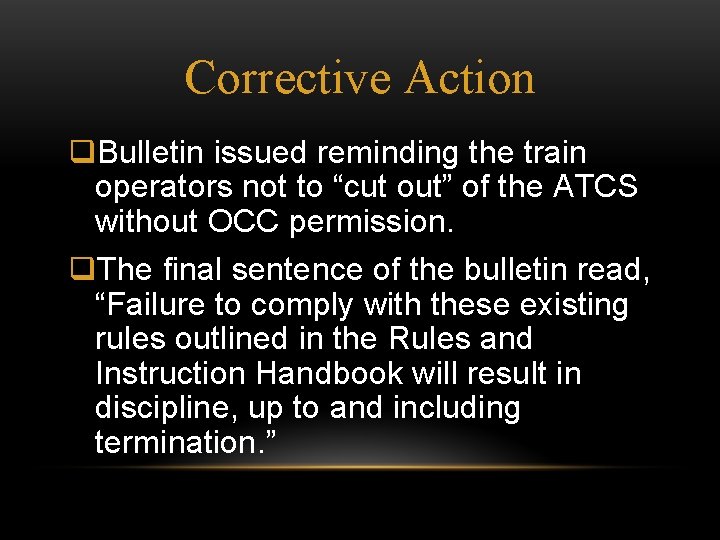 Corrective Action

❑Bulletin issued reminding the train operators not to “cut out” of the ATCS without OCC permission.

❑The final sentence of the bulletin read, “Failure to comply with these existing rules outlined in the Rules and Instruction Handbook will result in discipline, up to and including termination.”